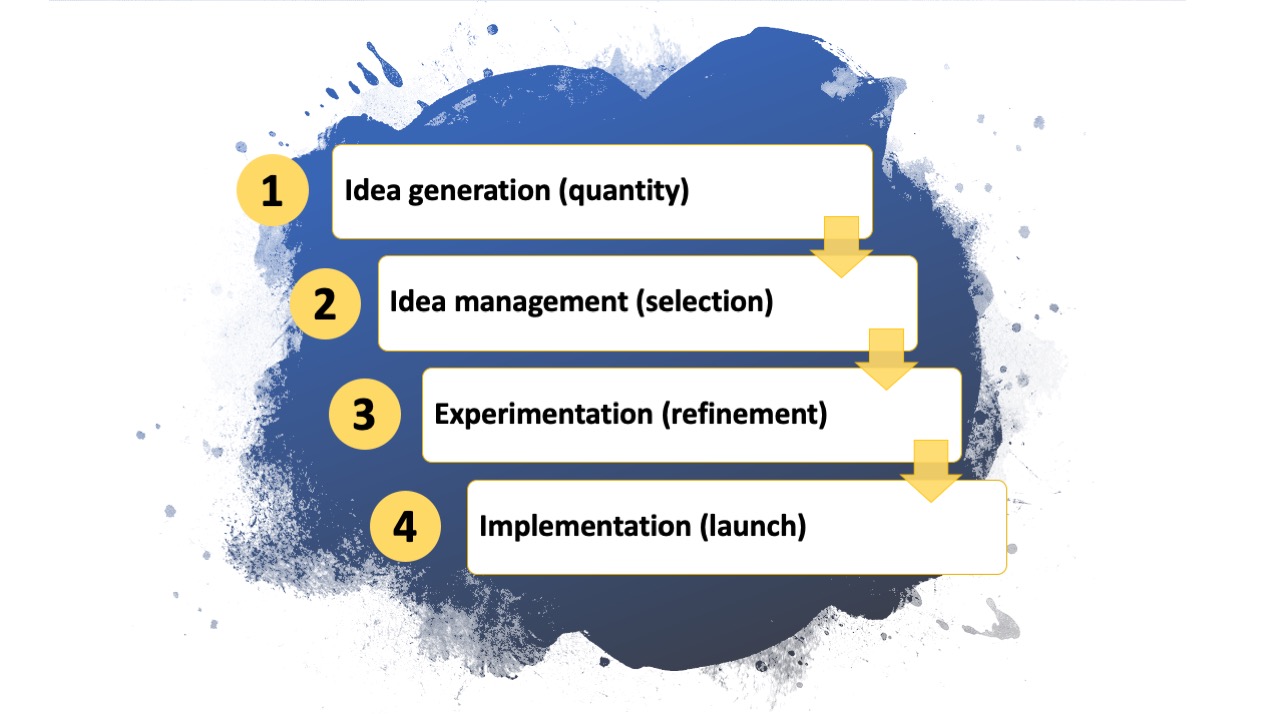 1
Idea generation (quantity)

2
Idea management (selection)

3
Experimentation (refinement)

4
Implementation (launch)